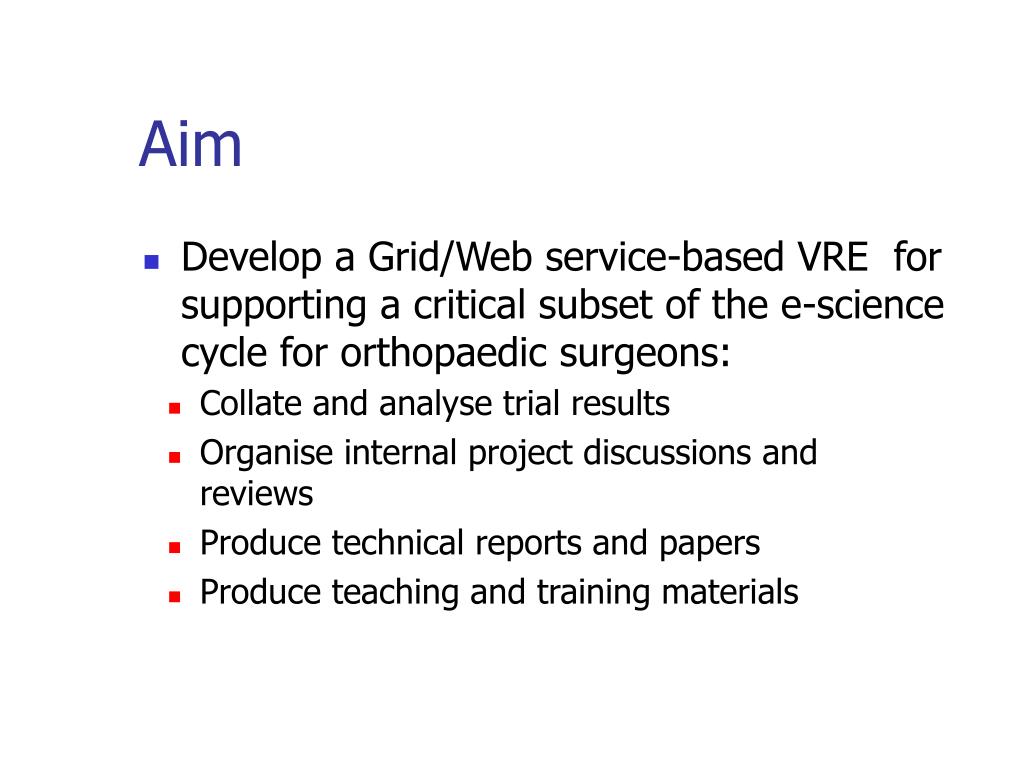 Aim

- Develop a Grid/Web service-based VRE for supporting a critical subset of the e-science cycle for orthopaedic surgeons:
  - Collate and analyse trial results
  - Organise internal project discussions and reviews
  - Produce technical reports and papers
  - Produce teaching and training materials